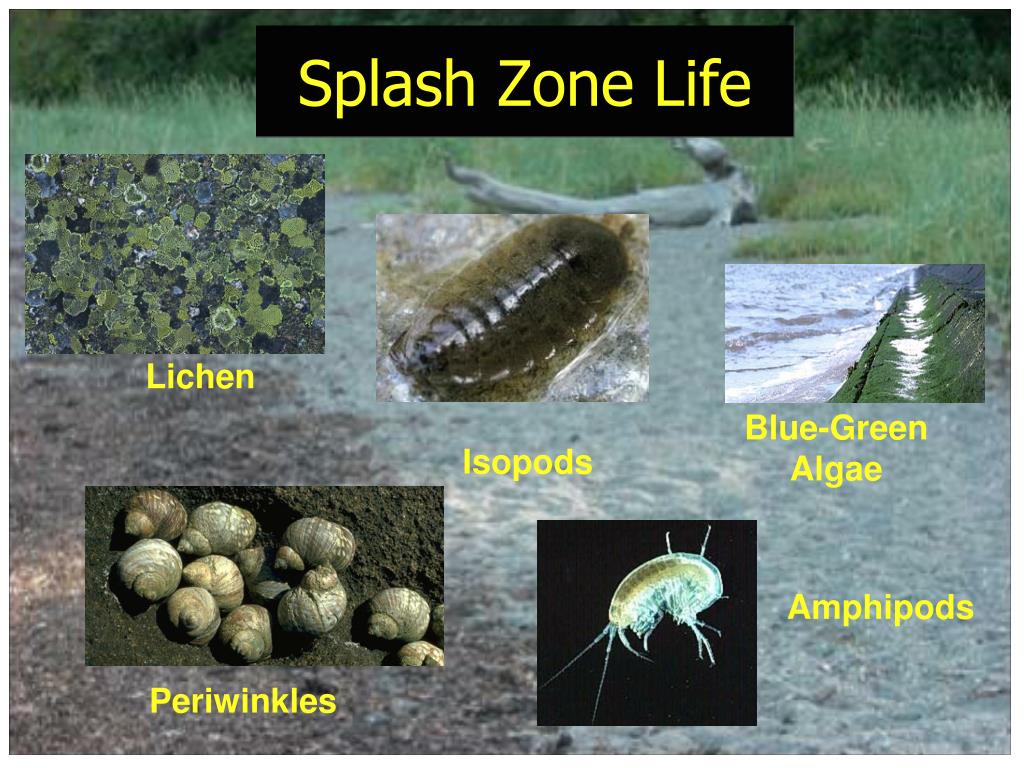 Splash Zone Life

Lichen

Isopods

Blue-Green Algae

Periwinkles

Amphipods